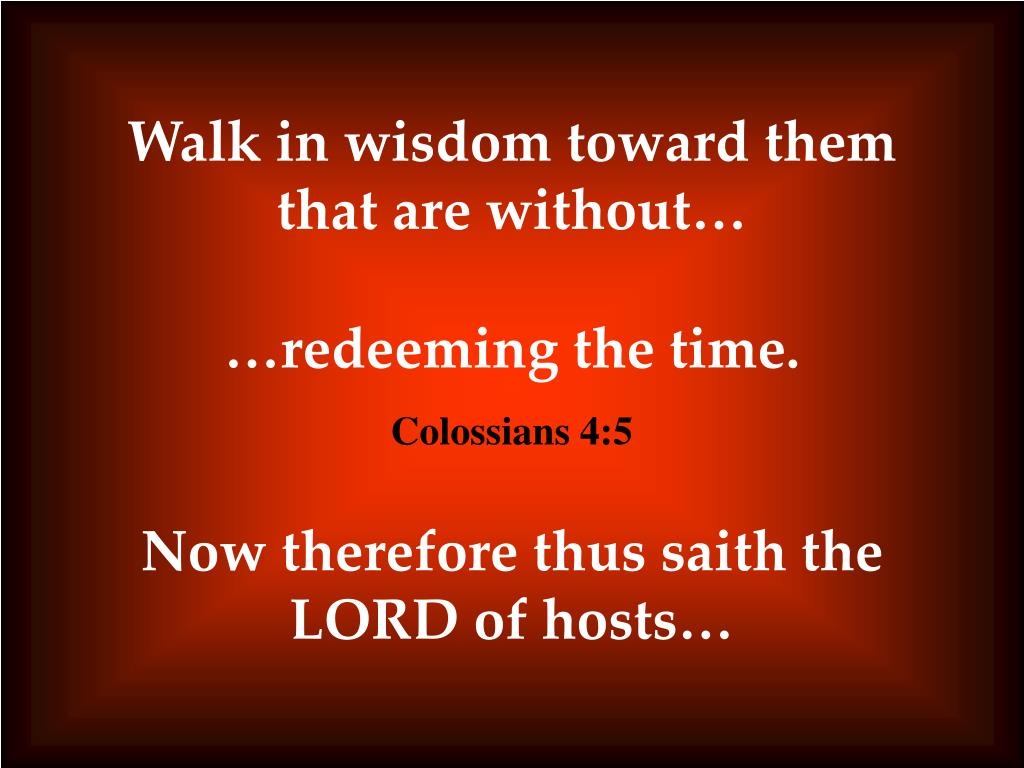 Walk in wisdom toward them that are without…

…redeeming the time.

Colossians 4:5

Now therefore thus saith the LORD of hosts…